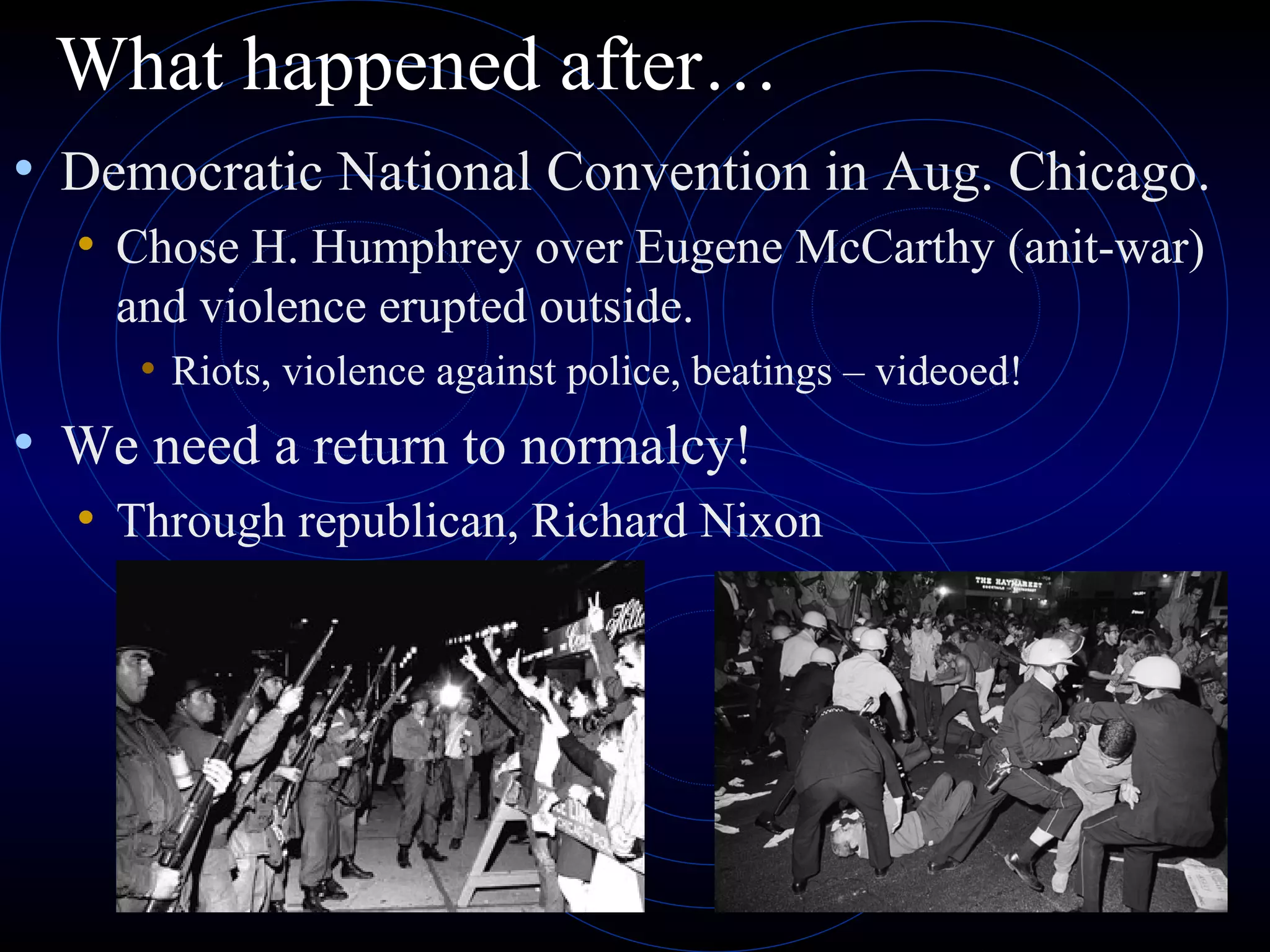 What happened after…

• Democratic National Convention in Aug. Chicago.
  • Chose H. Humphrey over Eugene McCarthy (anit-war) and violence erupted outside.
    • Riots, violence against police, beatings – videoed!
• We need a return to normalcy!
  • Through republican, Richard Nixon

THE HAYMARKET